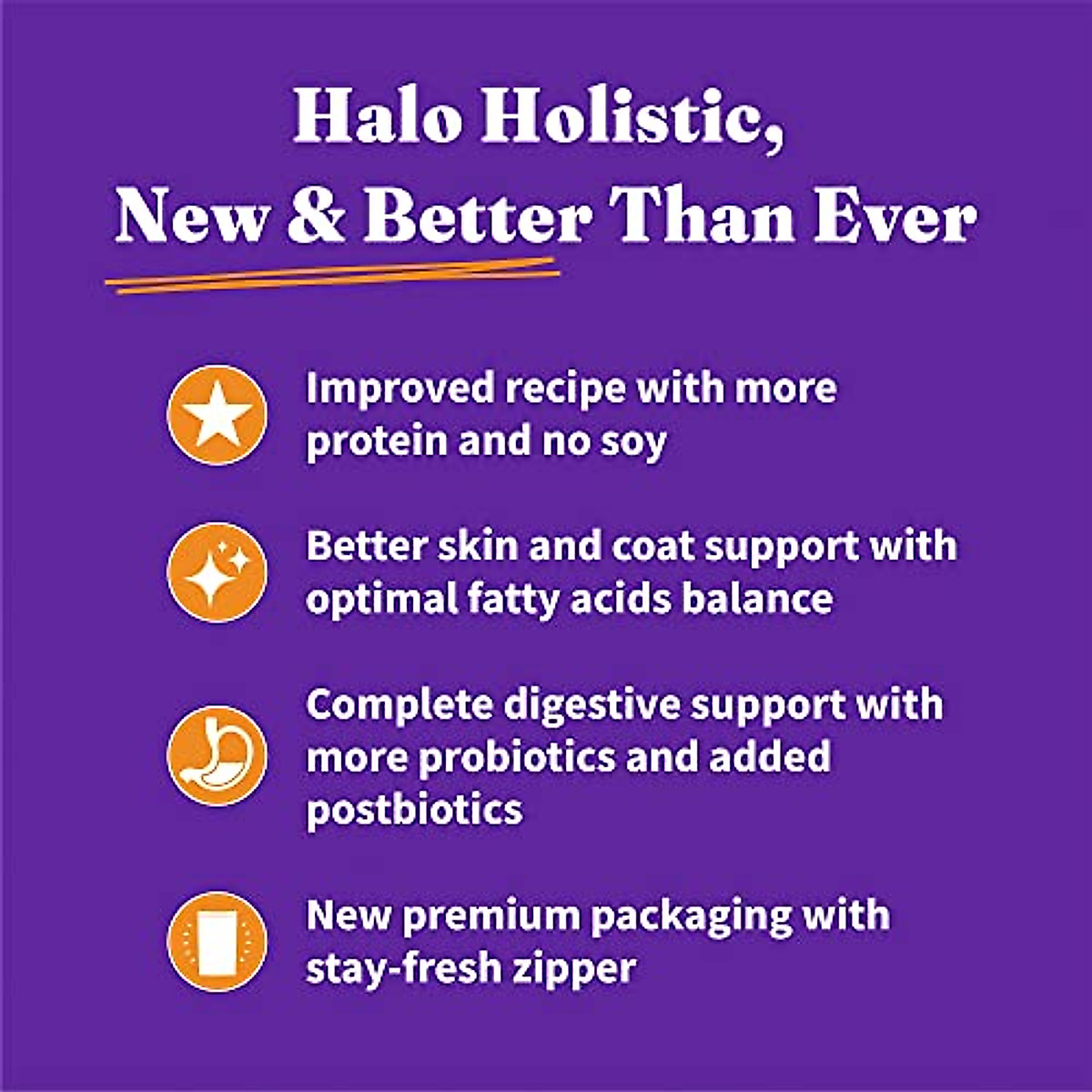 Halo Holistic,
New & Better Than Ever

Improved recipe with more protein and no soy

Better skin and coat support with optimal fatty acids balance

Complete digestive support with more probiotics and added postbiotics

New premium packaging with stay-fresh zipper